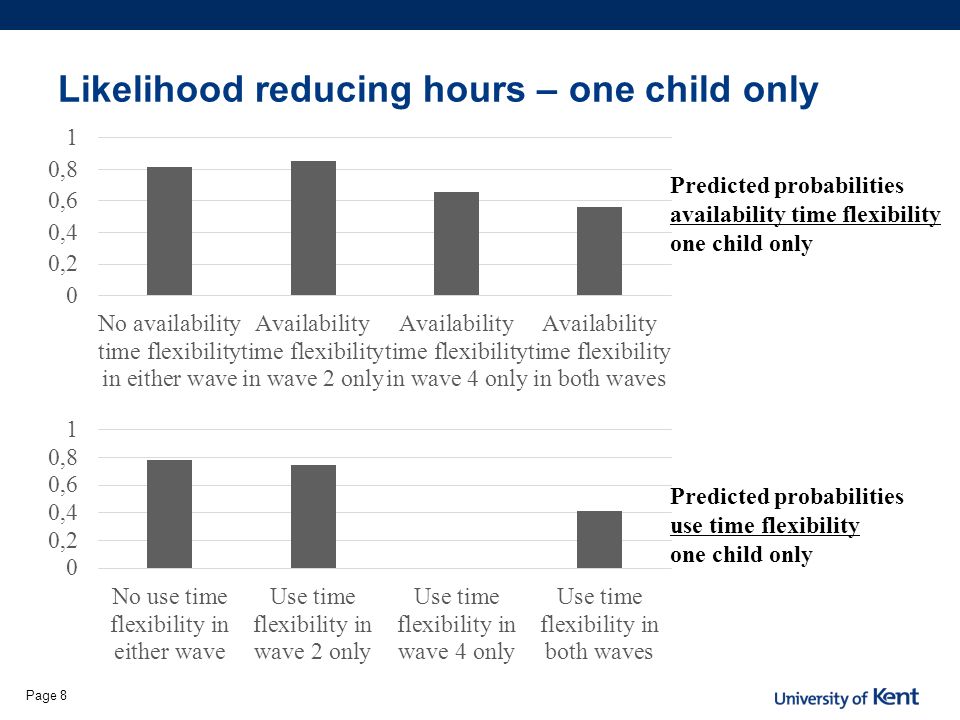 Likelihood reducing hours – one child only

1
0,8
0,6
0,4
0,2
0

No availability time flexibility in either wave
Availability time flexibility in wave 2 only
Availability time flexibility in wave 4 only
Availability time flexibility in both waves

Predicted probabilities availability time flexibility one child only

1
0,8
0,6
0,4
0,2
0

No use time flexibility in either wave
Use time flexibility in wave 2 only
Use time flexibility in wave 4 only
Use time flexibility in both waves

Predicted probabilities use time flexibility one child only

Page 8

University of Kent